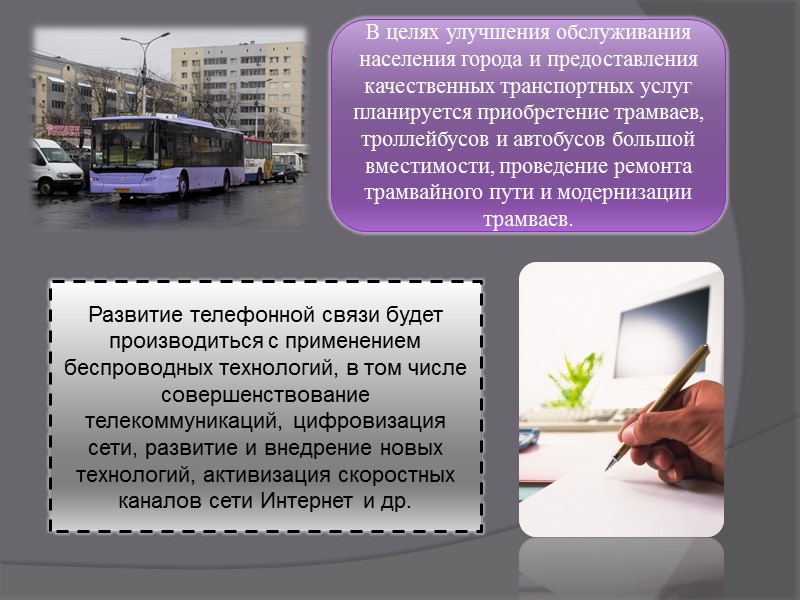 В целях улучшения обслуживания населения города и предоставления качественных транспортных услуг планируется приобретение трамваев, троллейбусов и автобусов большой вместимости, проведение ремонта трамвайного пути и модернизации трамваев.

Развитие телефонной связи будет производиться с применением беспроводных технологий, в том числе совершенствование телекоммуникаций, цифровизация сети, развитие и внедрение новых технологий, активизация скоростных каналов сети Интернет и др.